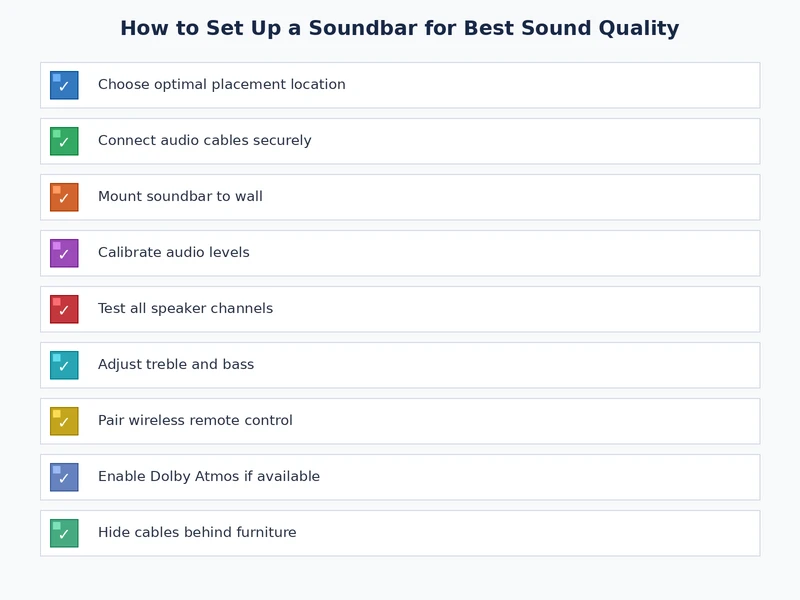 How to Set Up a Soundbar for Best Sound Quality

✓ Choose optimal placement location

✓ Connect audio cables securely

✓ Mount soundbar to wall

✓ Calibrate audio levels

✓ Test all speaker channels

✓ Adjust treble and bass

✓ Pair wireless remote control

✓ Enable Dolby Atmos if available

✓ Hide cables behind furniture